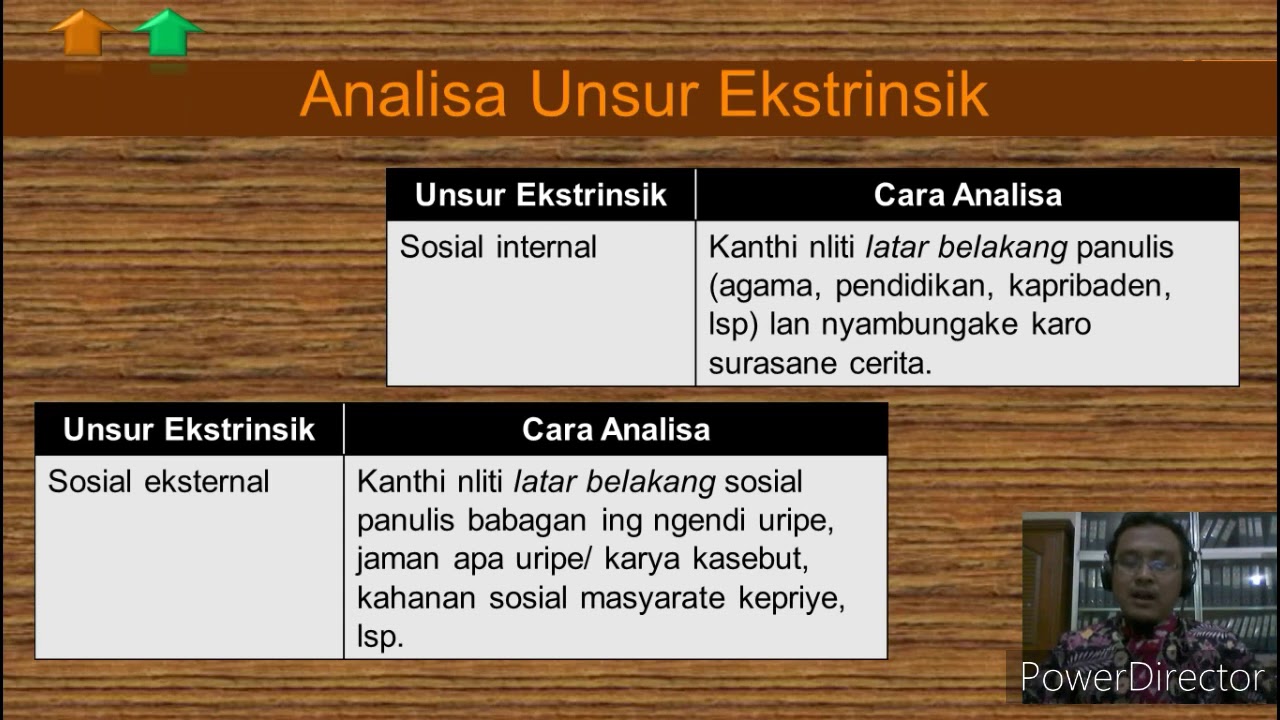 Analisa Unsur Ekstrinsik

| Unsur Ekstrinsik | Cara Analisa |
|---|---|
| Sosial internal | Kanthi nliti latar belakang panulis (agama, pendidikan, kapribaden, lsp) lan nyambungake karo surasane cerita. |

| Unsur Ekstrinsik | Cara Analisa |
|---|---|
| Sosial eksternal | Kanthi nliti latar belakang sosial panulis babagan ing ngendi uripe, jaman apa uripe/ karya kasebut, kahanan sosial masyarate kepriye, lsp. |

PowerDirector